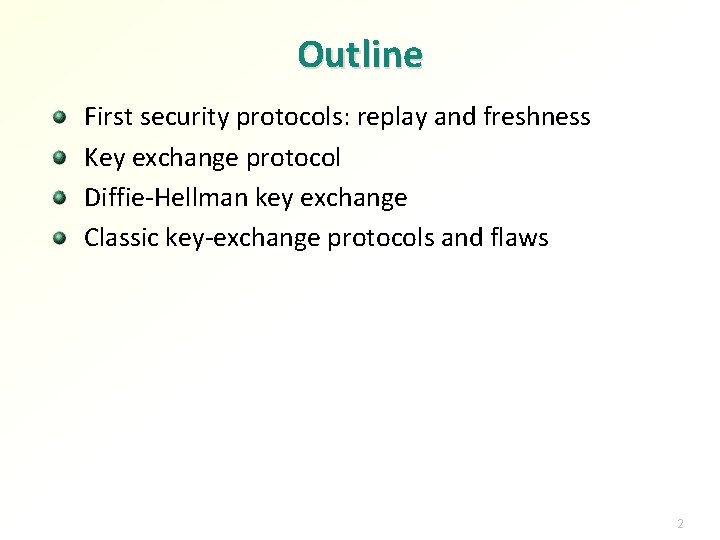 Outline

• First security protocols: replay and freshness
• Key exchange protocol
• Diffie-Hellman key exchange
• Classic key-exchange protocols and flaws

2